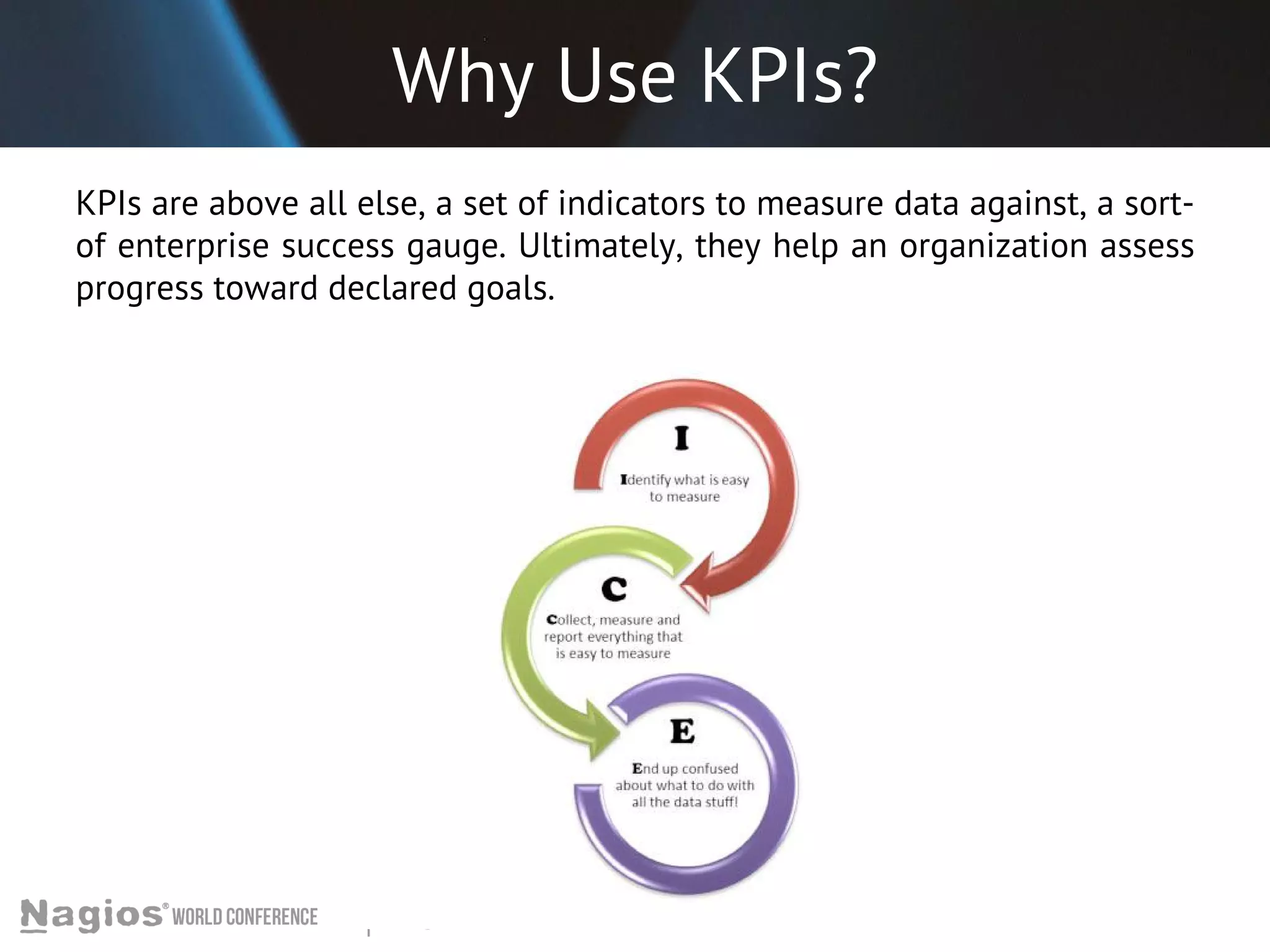 Why Use KPIs?

KPIs are above all else, a set of indicators to measure data against, a sort-of enterprise success gauge. Ultimately, they help an organization assess progress toward declared goals.

I

Identify what is easy to measure

C

Collect, measure and report everything that is easy to measure

E

End up confused about what to do with all the data stuff!

Nagios® WORLD CONFERENCE